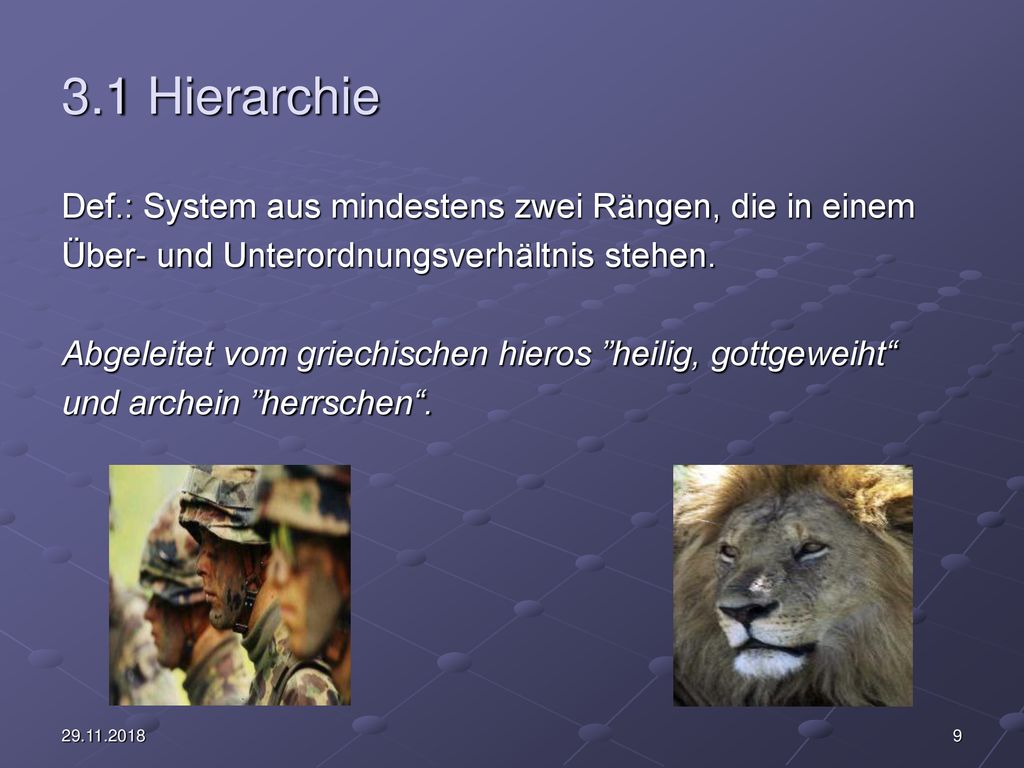 3.1 Hierarchie

Def.: System aus mindestens zwei Rängen, die in einem Über- und Unterordnungsverhältnis stehen.

Abgeleitet vom griechischen hieros ”heilig, gottgeweiht“ und archein ”herrschen“.

29.11.2018

9